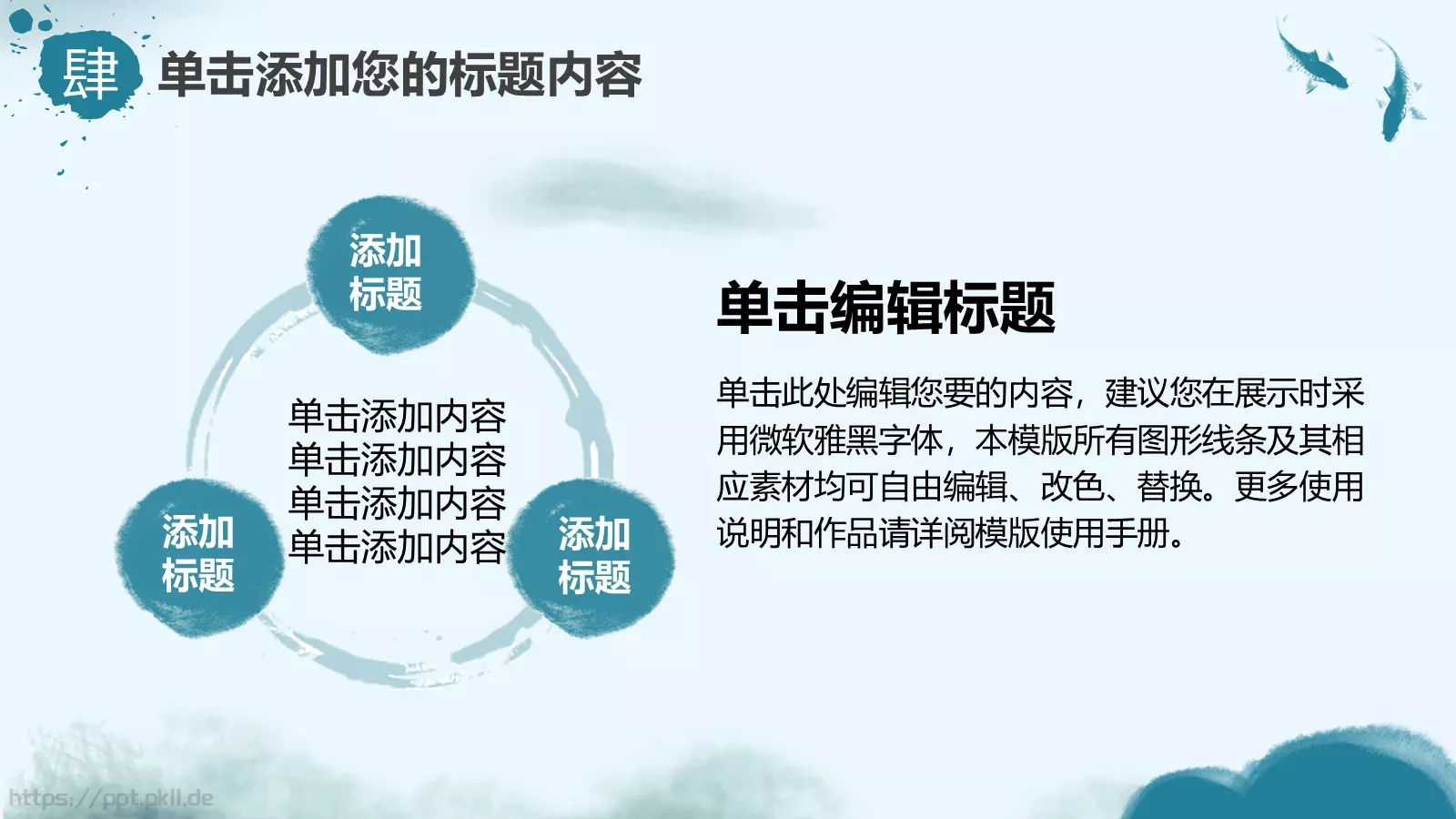 肆 单击添加您的标题内容

添加标题

单击添加内容
单击添加内容
单击添加内容
单击添加内容

添加标题

添加标题

单击编辑标题

单击此处编辑您要的内容，建议您在展示时采用微软雅黑字体，本模版所有图形线条及其相应素材均可自由编辑、改色、替换。更多使用说明和作品请详阅模版使用手册。

https://ppt.pkll.de